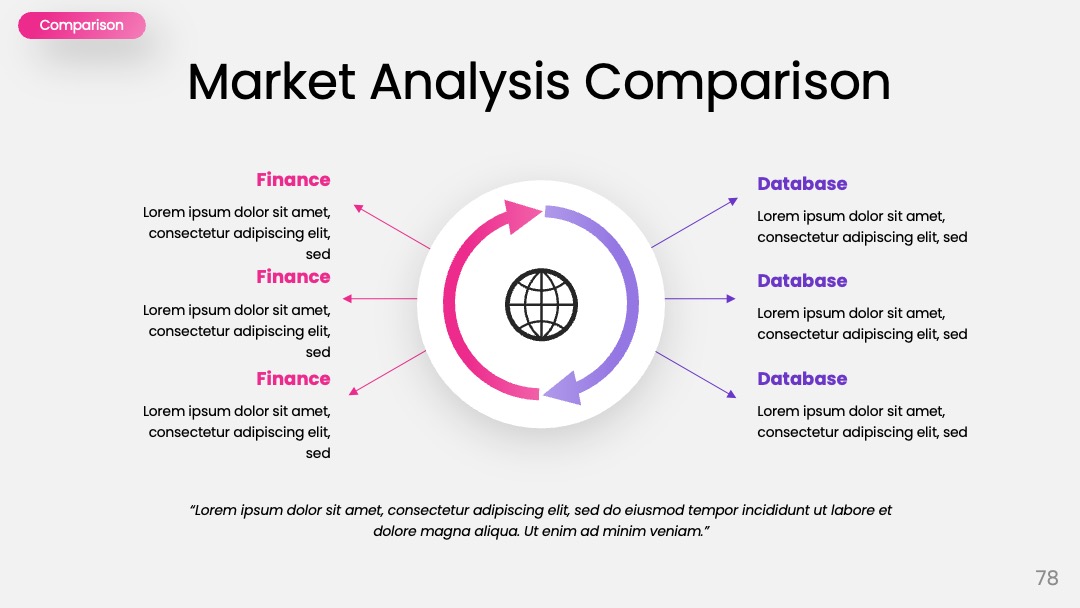 Comparison

Market Analysis Comparison

Finance

Lorem ipsum dolor sit amet, consectetur adipiscing elit, sed

Finance

Lorem ipsum dolor sit amet, consectetur adipiscing elit, sed

Finance

Lorem ipsum dolor sit amet, consectetur adipiscing elit, sed

Database

Lorem ipsum dolor sit amet, consectetur adipiscing elit, sed

Database

Lorem ipsum dolor sit amet, consectetur adipiscing elit, sed

Database

Lorem ipsum dolor sit amet, consectetur adipiscing elit, sed

"Lorem ipsum dolor sit amet, consectetur adipiscing elit, sed do eiusmod tempor incididunt ut labore et dolore magna aliqua. Ut enim ad minim veniam."

78